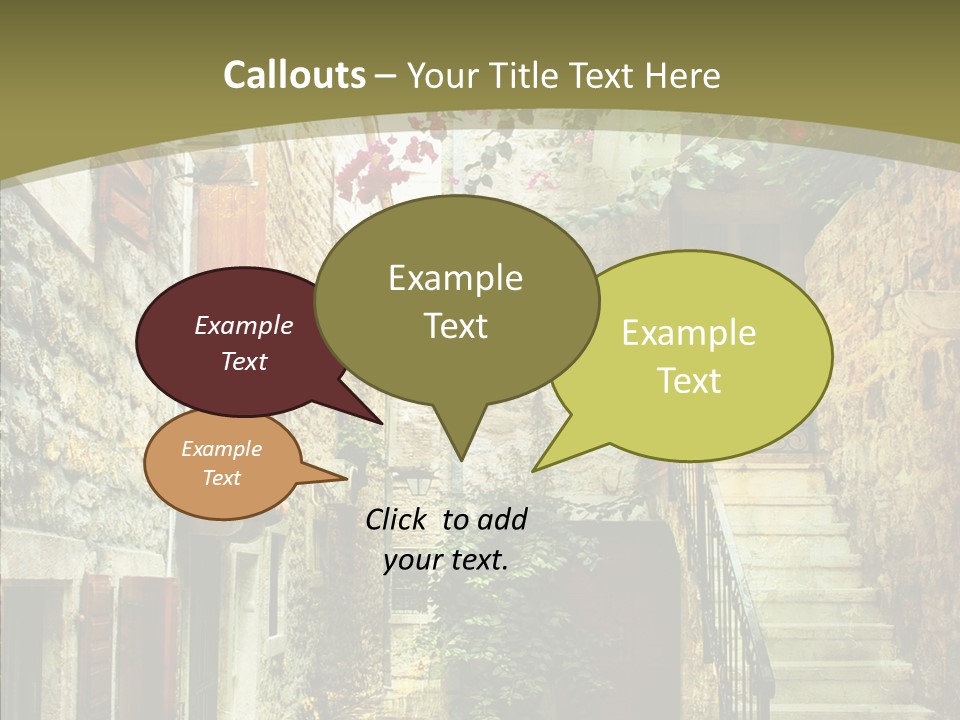 Callouts – Your Title Text Here

Example Text

Example Text

Example Text

Example Text

Click to add your text.